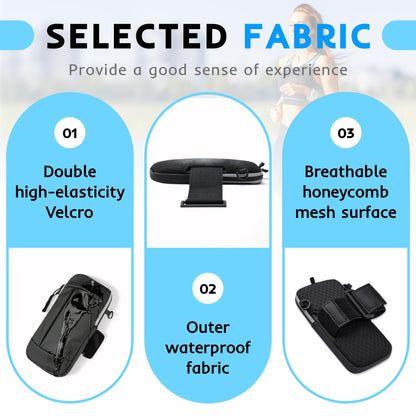 SELECTED FABRIC

Provide a good sense of experience

01

Double high-elasticity Velcro

02

Outer waterproof fabric

03

Breathable honeycomb mesh surface